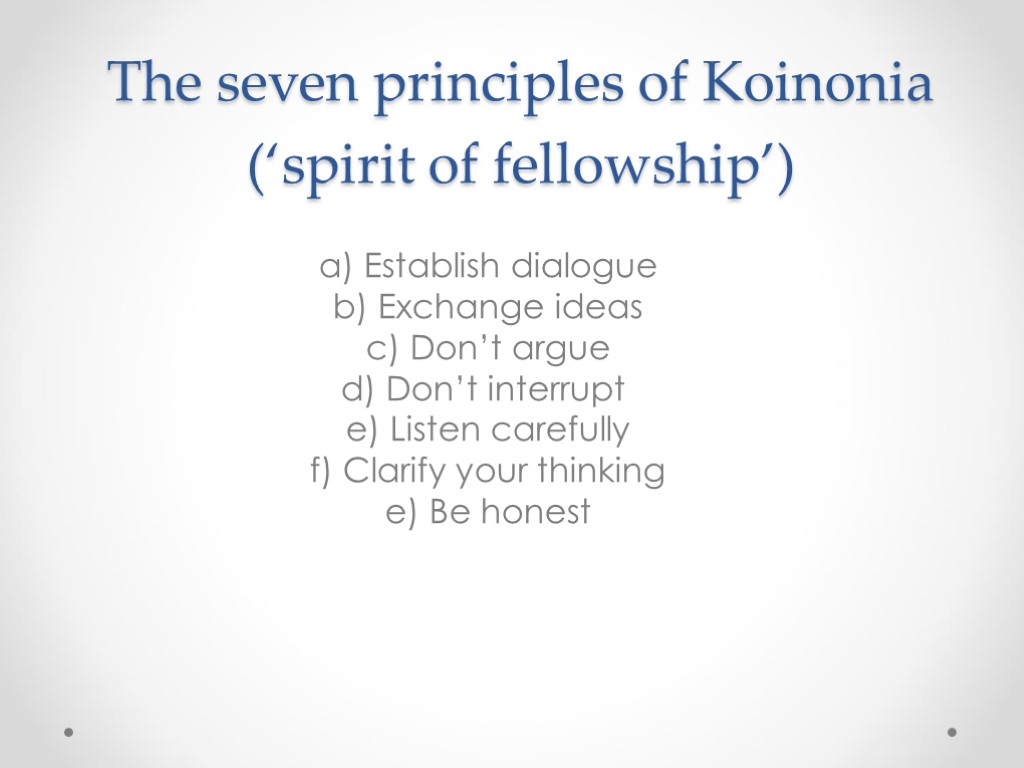 The seven principles of Koinonia (‘spirit of fellowship’)

a) Establish dialogue
b) Exchange ideas
c) Don’t argue
d) Don’t interrupt
e) Listen carefully
f) Clarify your thinking
e) Be honest